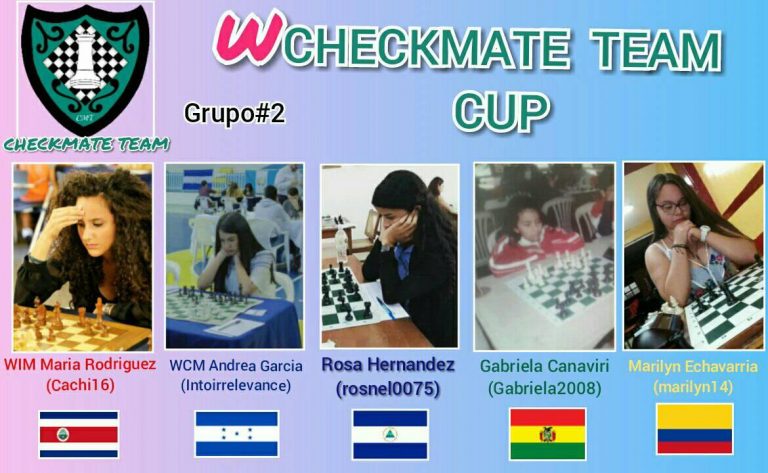 CMT
CHECKMATE TEAM

WCHECKMATE TEAM CUP

Grupo#2

WIM Maria Rodriguez
(Cachi16)

WCM Andrea Garcia
(Intoirrelevance)

Rosa Hernandez
(rosnel0075)

Gabriela Canaviri
(Gabriela2008)

Marilyn Echavarria
(marilyn14)